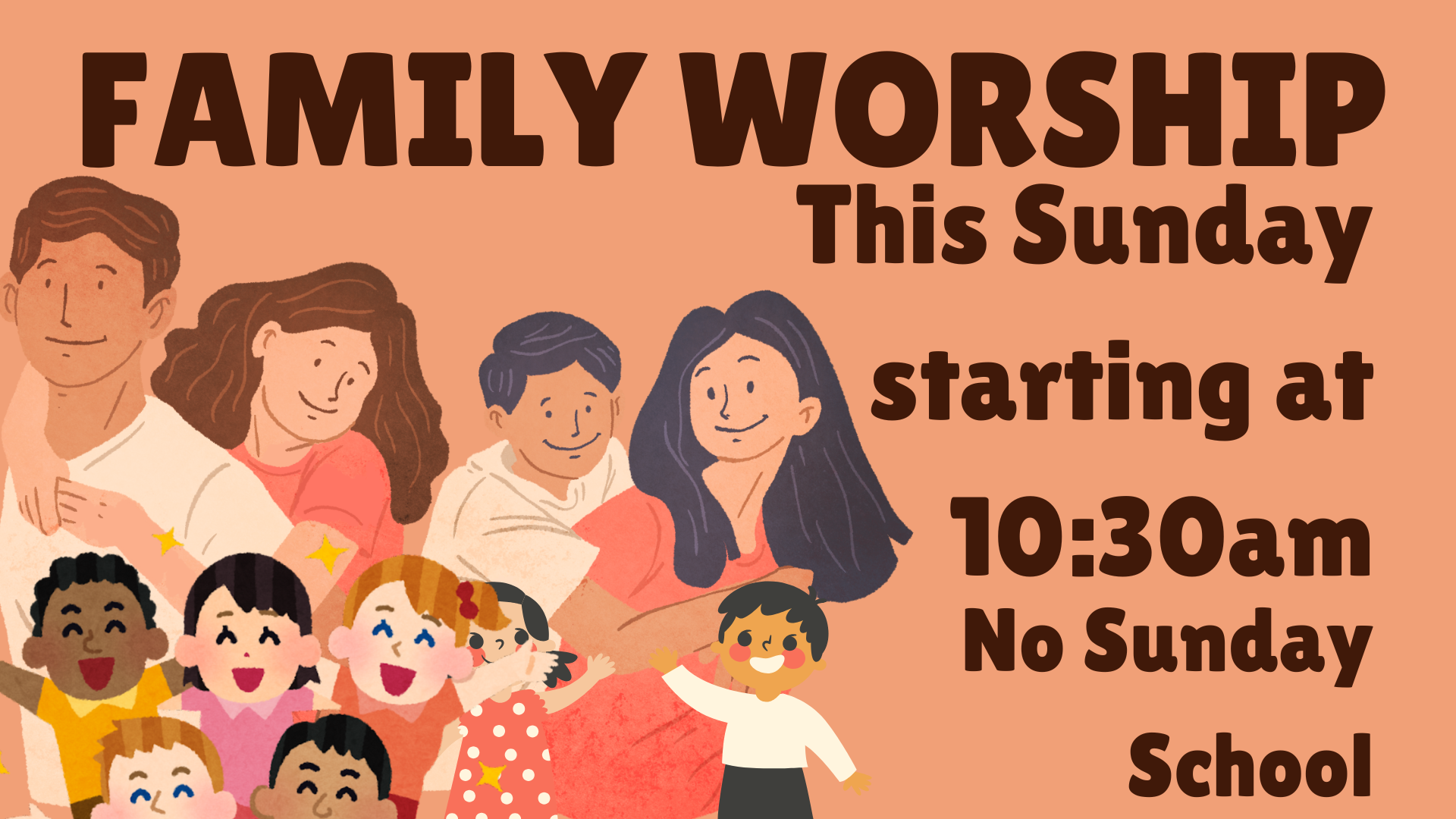 FAMILY WORSHIP

This Sunday

starting at

10:30am

No Sunday

School